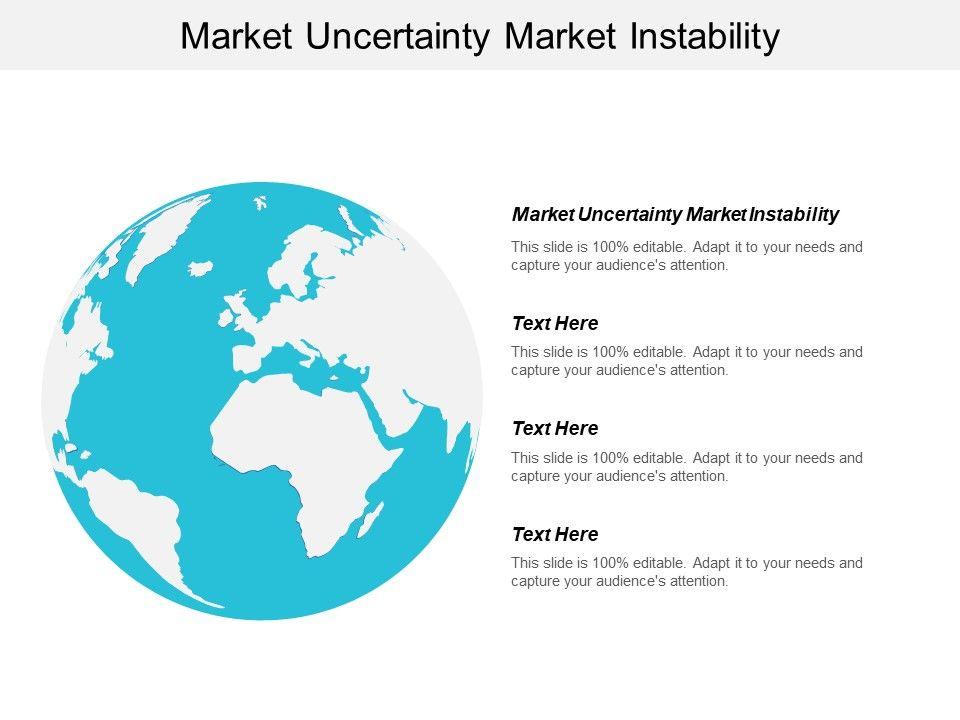 Market Uncertainty Market Instability

Market Uncertainty Market Instability

This slide is 100% editable. Adapt it to your needs and capture your audience's attention.

Text Here

This slide is 100% editable. Adapt it to your needs and capture your audience's attention.

Text Here

This slide is 100% editable. Adapt it to your needs and capture your audience's attention.

Text Here

This slide is 100% editable. Adapt it to your needs and capture your audience's attention.